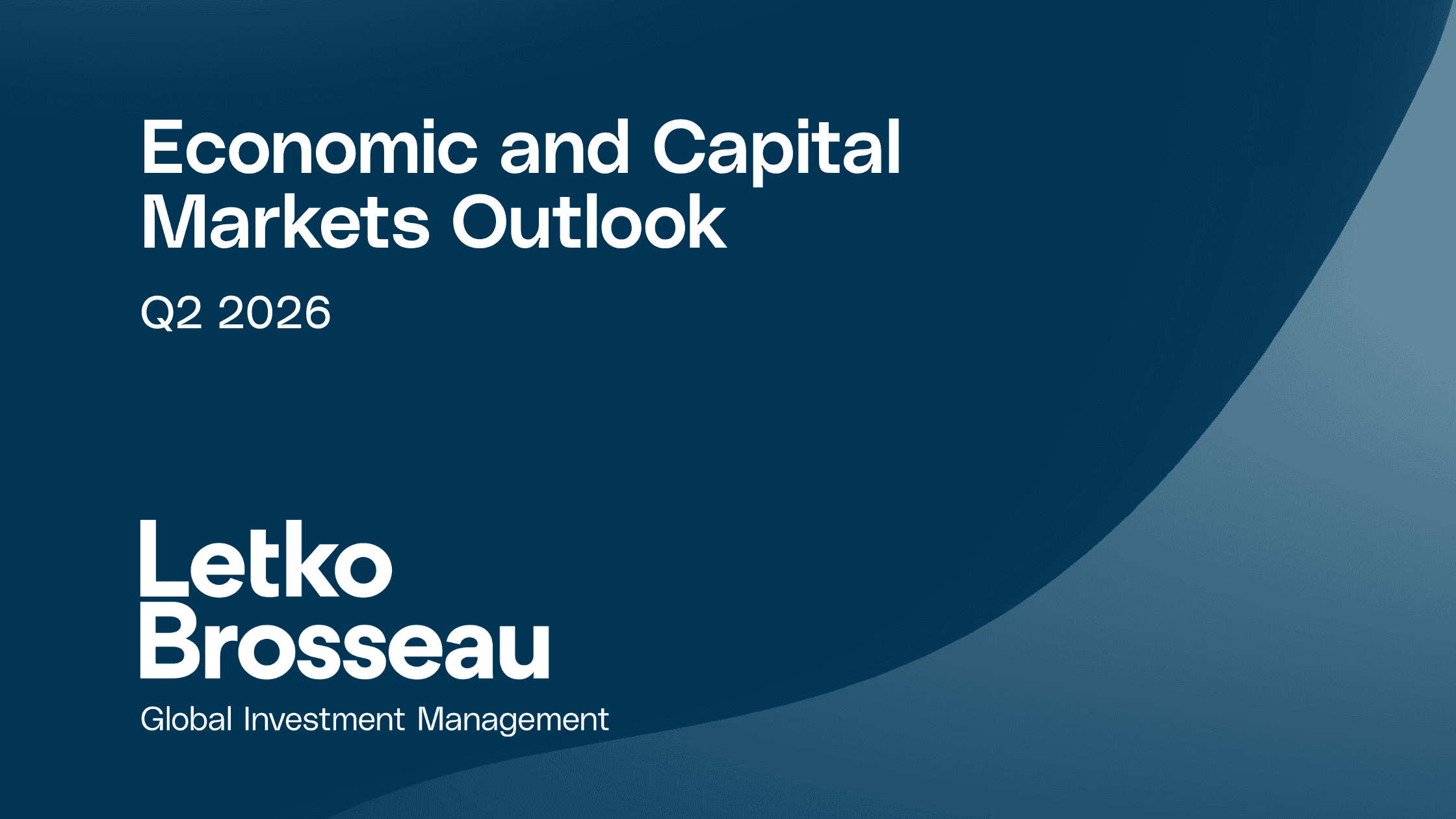 Economic and Capital Markets Outlook

Q2 2026

Letko Brosseau

Global Investment Management